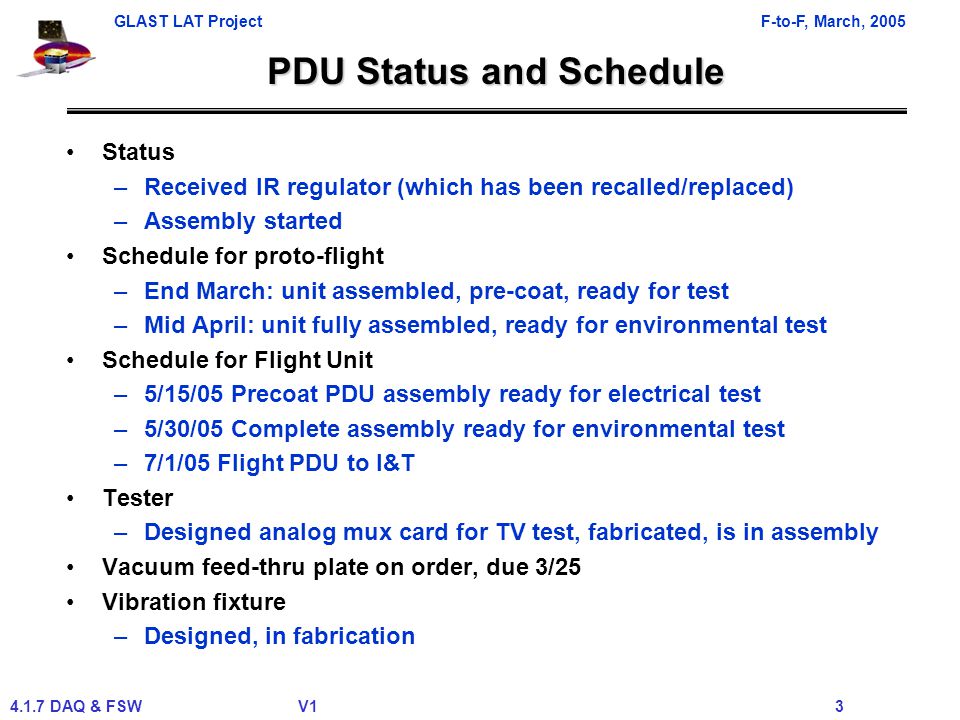 GLAST LAT Project

F-to-F, March, 2005

PDU Status and Schedule

• Status
– Received IR regulator (which has been recalled/replaced)
– Assembly started
• Schedule for proto-flight
– End March: unit assembled, pre-coat, ready for test
– Mid April: unit fully assembled, ready for environmental test
• Schedule for Flight Unit
– 5/15/05 Precoat PDU assembly ready for electrical test
– 5/30/05 Complete assembly ready for environmental test
– 7/1/05 Flight PDU to I&T
• Tester
– Designed analog mux card for TV test, fabricated, is in assembly
• Vacuum feed-thru plate on order, due 3/25
• Vibration fixture
– Designed, in fabrication

4.1.7 DAQ & FSW

V1

3